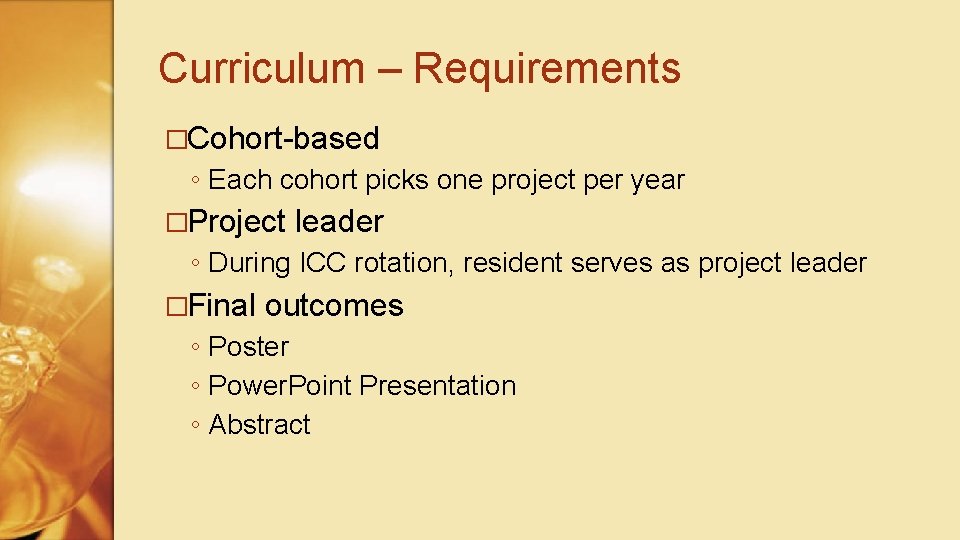 Curriculum – Requirements

□Cohort-based

◦ Each cohort picks one project per year

□Project leader

◦ During ICC rotation, resident serves as project leader

□Final outcomes

◦ Poster

◦ PowerPoint Presentation

◦ Abstract